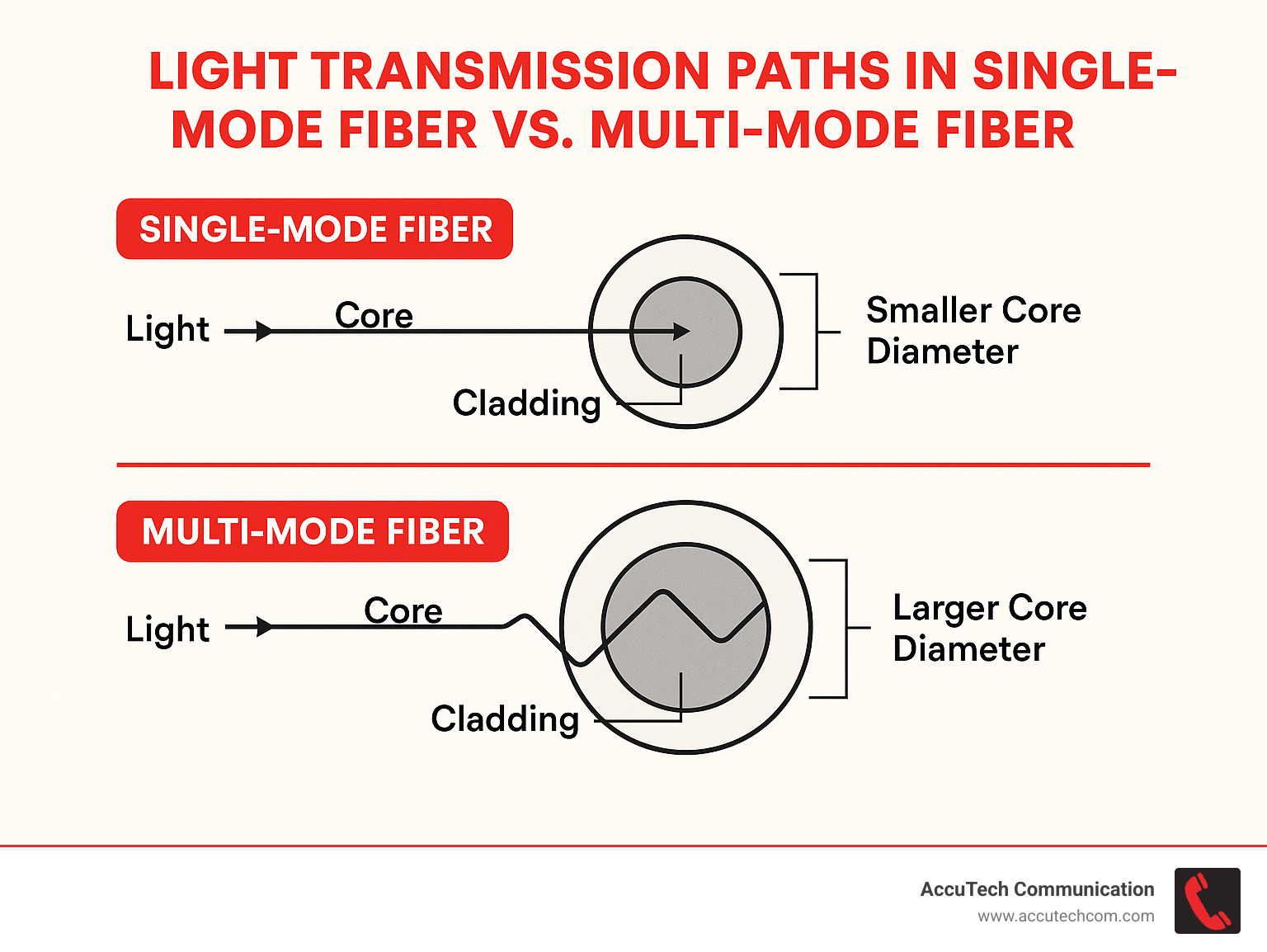 LIGHT TRANSMISSION PATHS IN SINGLE-MODE FIBER VS. MULTI-MODE FIBER

SINGLE-MODE FIBER

Light

Core

Cladding

Smaller Core Diameter

MULTI-MODE FIBER

Light

Core

Cladding

Larger Core Diameter

AccuTech Communication
www.accutechcom.com